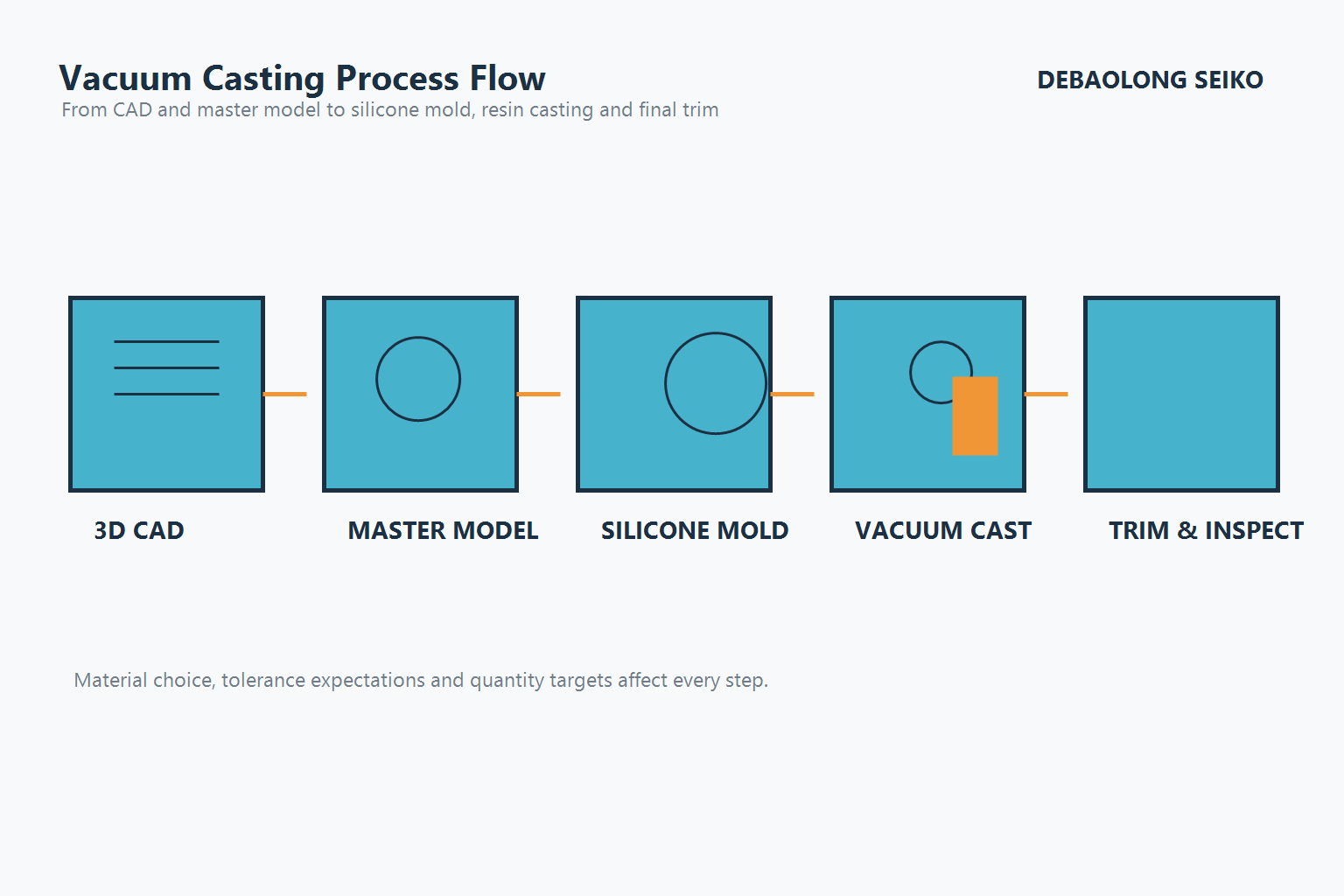 Vacuum Casting Process Flow

DEBAOLONG SEIKO

From CAD and master model to silicone mold, resin casting and final trim

3D CAD

MASTER MODEL

SILICONE MOLD

VACUUM CAST

TRIM & INSPECT

Material choice, tolerance expectations and quantity targets affect every step.